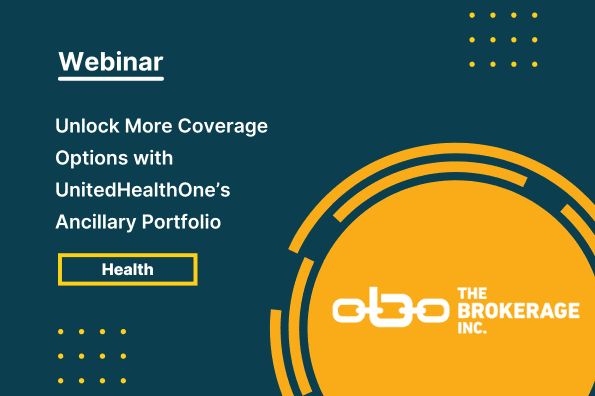 Webinar

Unlock More Coverage Options with UnitedHealthOne’s Ancillary Portfolio

Health

THE BROKERAGE INC.